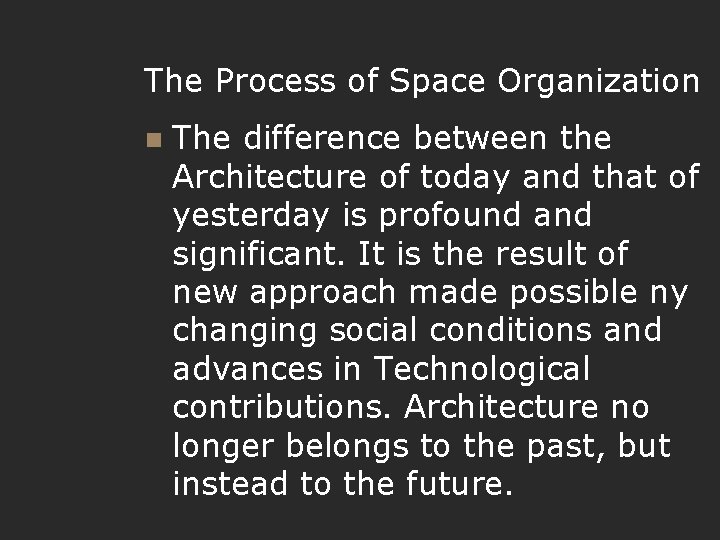 The Process of Space Organization

The difference between the Architecture of today and that of yesterday is profound and significant. It is the result of new approach made possible ny changing social conditions and advances in Technological contributions. Architecture no longer belongs to the past, but instead to the future.